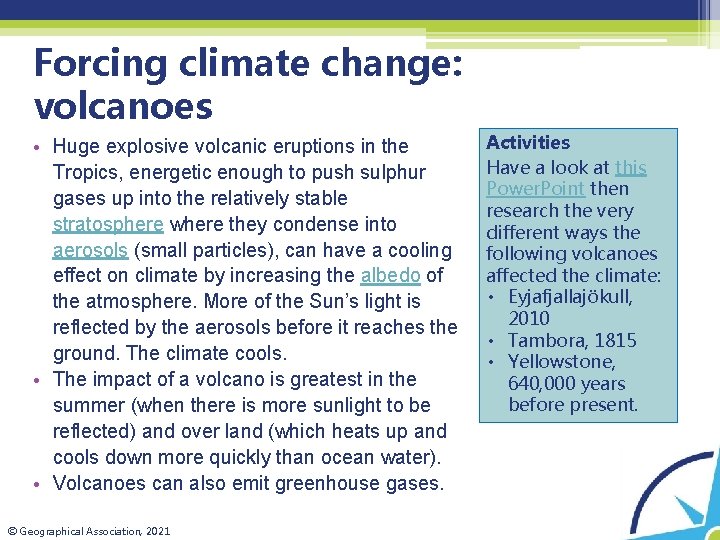 Forcing climate change: volcanoes

• Huge explosive volcanic eruptions in the Tropics, energetic enough to push sulphur gases up into the relatively stable stratosphere where they condense into aerosols (small particles), can have a cooling effect on climate by increasing the albedo of the atmosphere. More of the Sun's light is reflected by the aerosols before it reaches the ground. The climate cools.
• The impact of a volcano is greatest in the summer (when there is more sunlight to be reflected) and over land (which heats up and cools down more quickly than ocean water).
• Volcanoes can also emit greenhouse gases.

Activities
Have a look at this PowerPoint then research the very different ways the following volcanoes affected the climate:
• Eyjafjallajökull, 2010
• Tambora, 1815
• Yellowstone, 640,000 years before present.

© Geographical Association, 2021